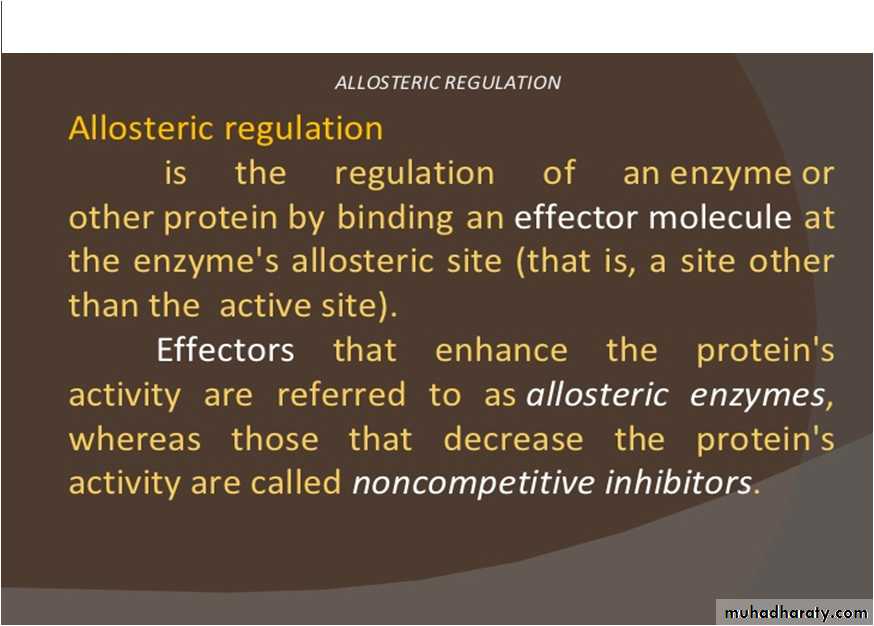 ALLOSTERIC REGULATION

Allosteric regulation

is the regulation of an enzyme or other protein by binding an effector molecule at the enzyme's allosteric site (that is, a site other than the active site).

Effectors that enhance the protein's activity are referred to as allosteric enzymes, whereas those that decrease the protein's activity are called noncompetitive inhibitors.

muhadharaty.com